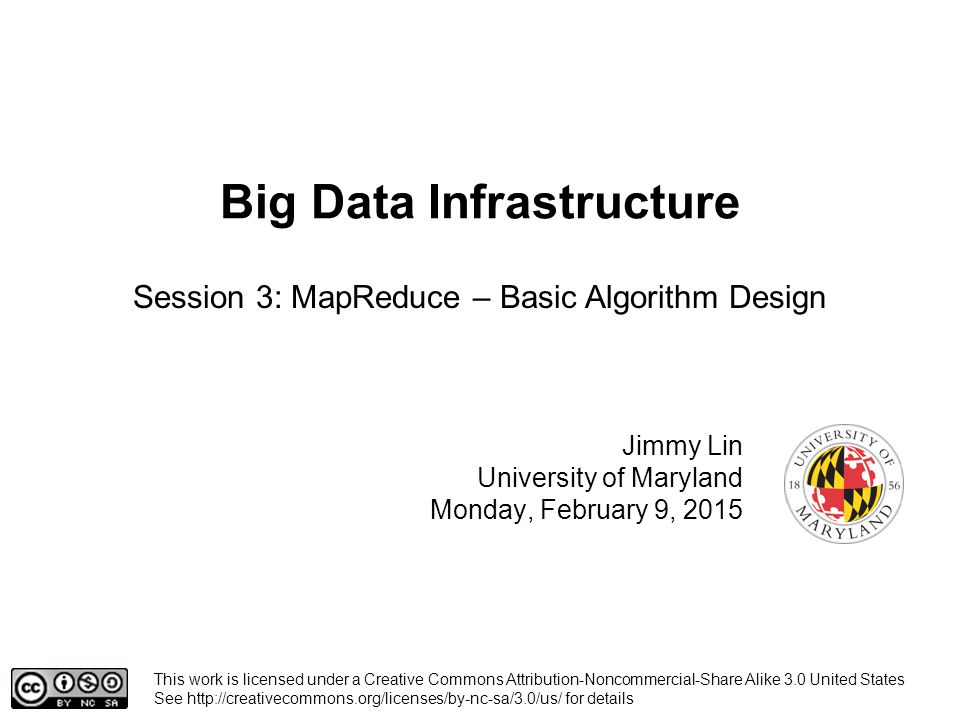 Big Data Infrastructure

Session 3: MapReduce – Basic Algorithm Design

Jimmy Lin
University of Maryland
Monday, February 9, 2015

UNIVERSITY OF MARYLAND
18 56

cc BY NC SA

This work is licensed under a Creative Commons Attribution-Noncommercial-Share Alike 3.0 United States
See http://creativecommons.org/licenses/by-nc-sa/3.0/us/ for details